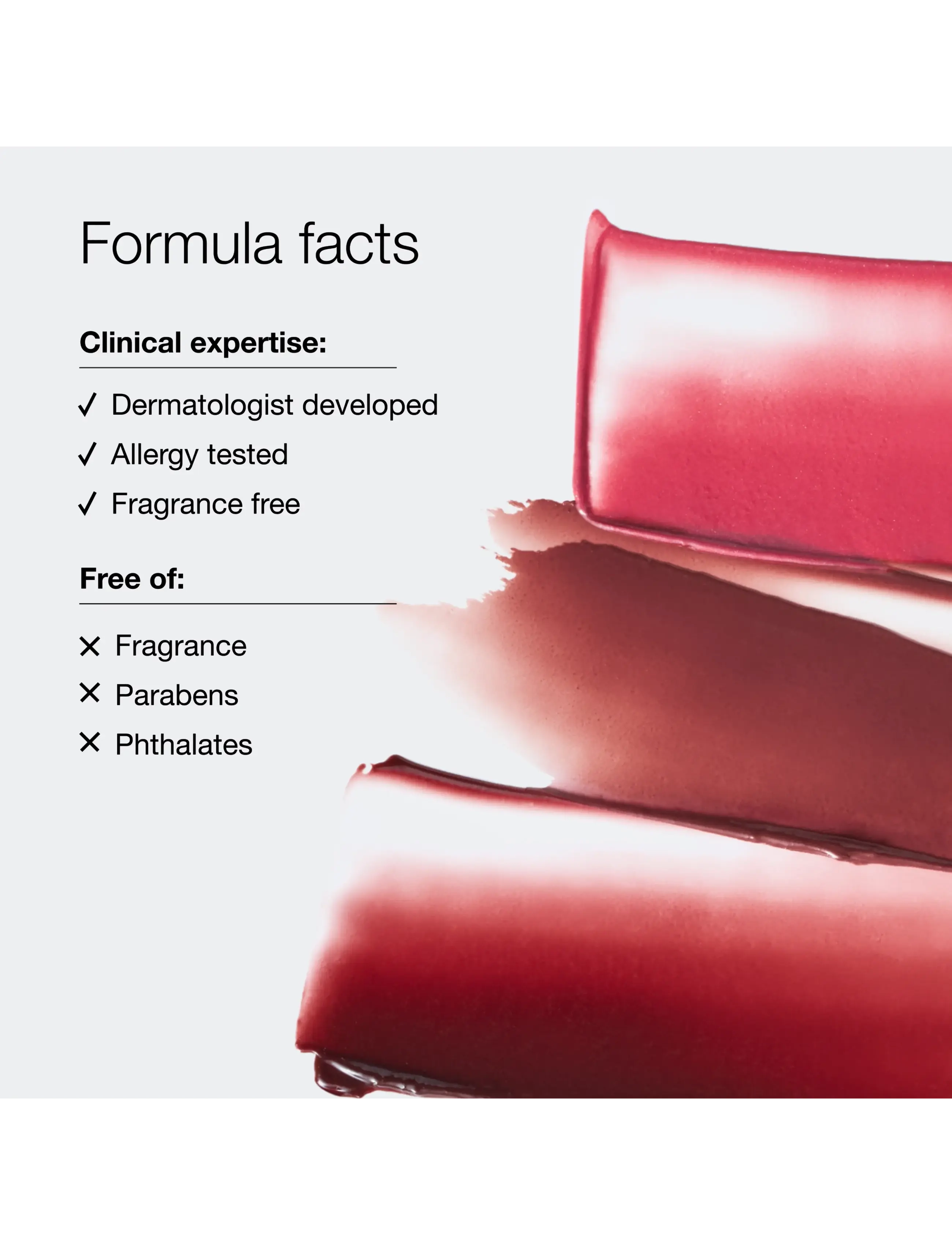 Formula facts

Clinical expertise:

✓ Dermatologist developed
✓ Allergy tested
✓ Fragrance free

Free of:

✕ Fragrance
✕ Parabens
✕ Phthalates